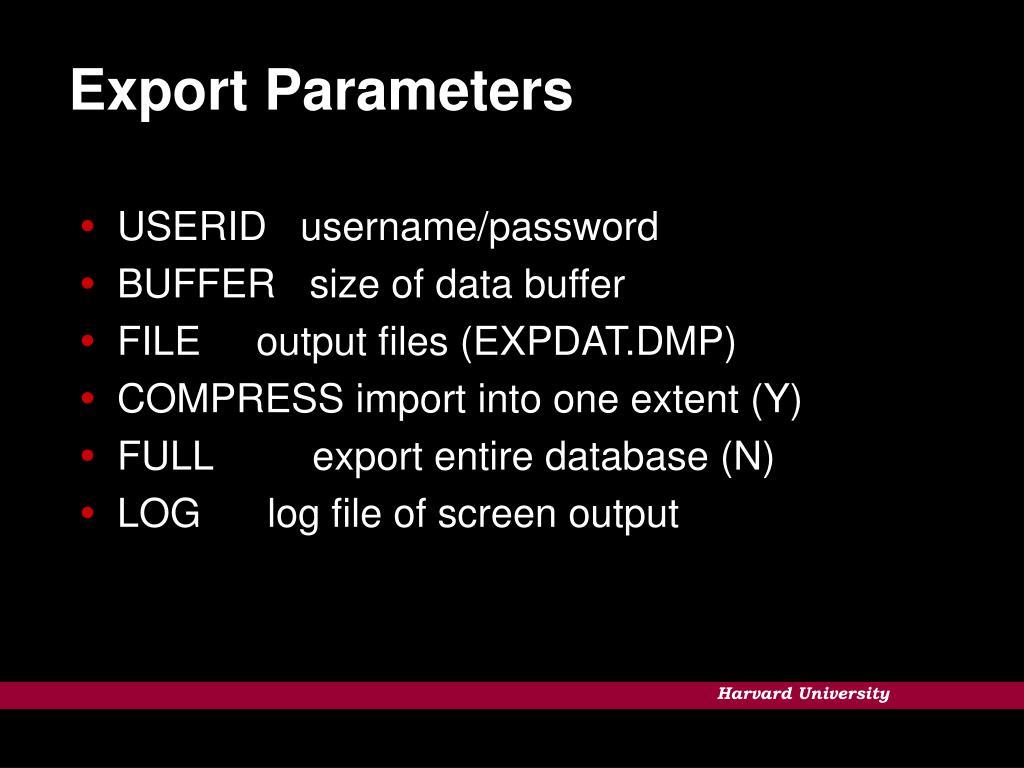 Export Parameters

• USERID username/password
• BUFFER size of data buffer
• FILE output files (EXPDAT.DMP)
• COMPRESS import into one extent (Y)
• FULL export entire database (N)
• LOG log file of screen output

Harvard University